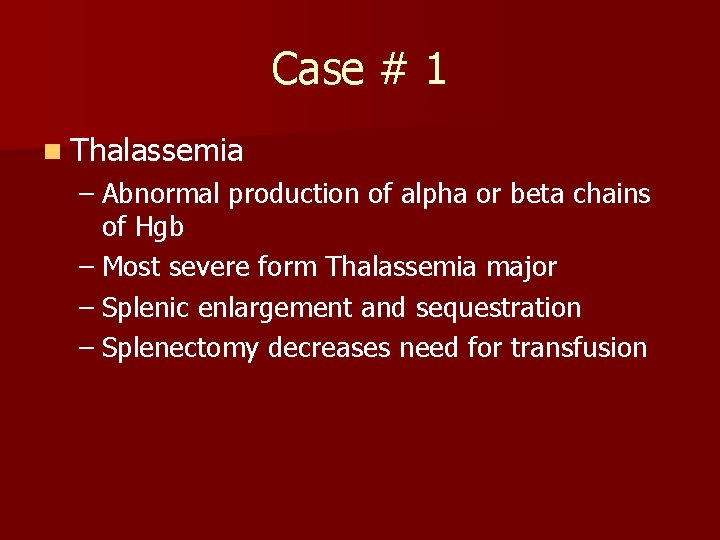 Case # 1

Thalassemia

– Abnormal production of alpha or beta chains of Hgb
– Most severe form Thalassemia major
– Splenic enlargement and sequestration
– Splenectomy decreases need for transfusion